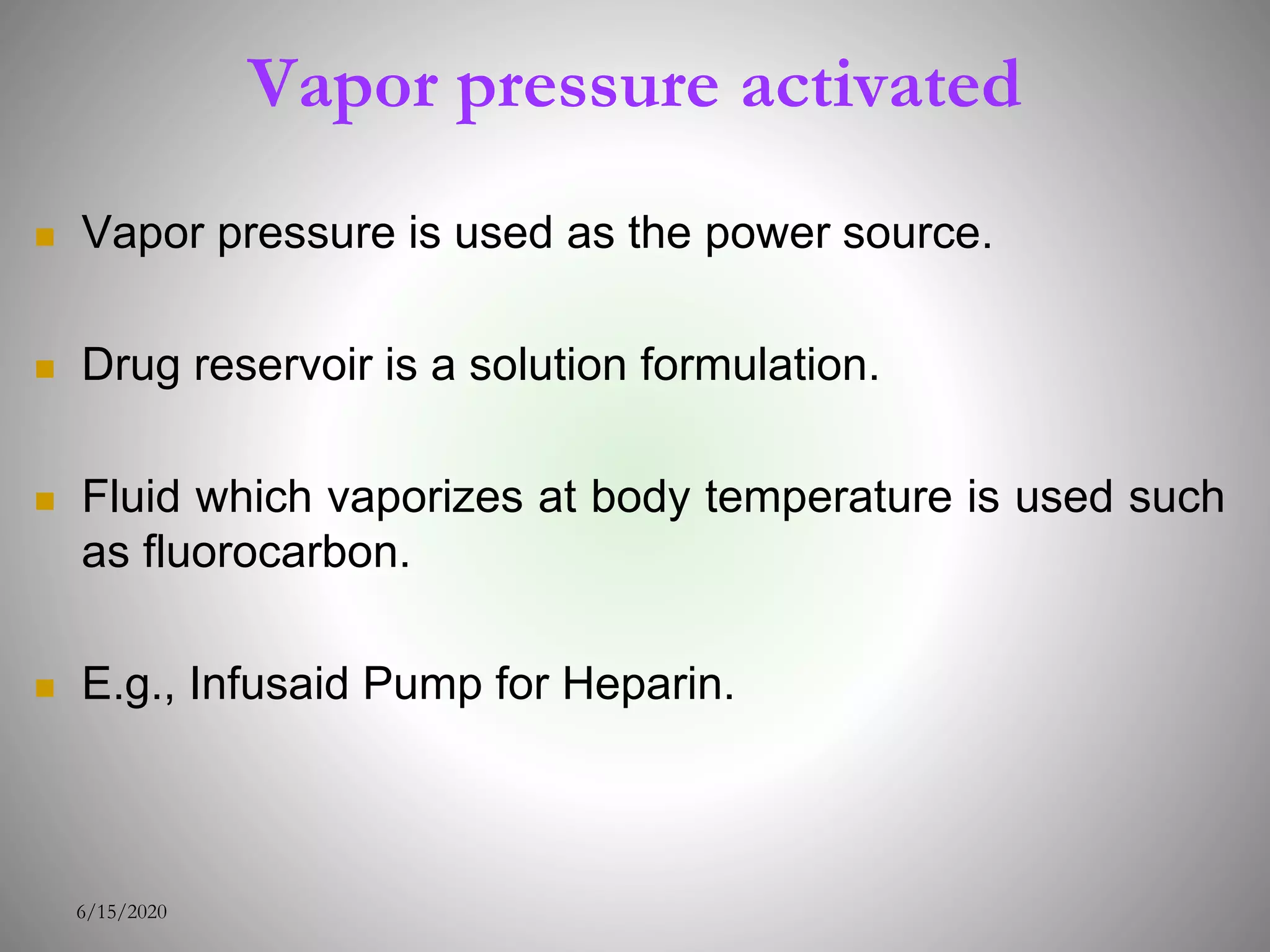 Vapor pressure activated

- Vapor pressure is used as the power source.
- Drug reservoir is a solution formulation.
- Fluid which vaporizes at body temperature is used such as fluorocarbon.
- E.g., Infusaid Pump for Heparin.

6/15/2020